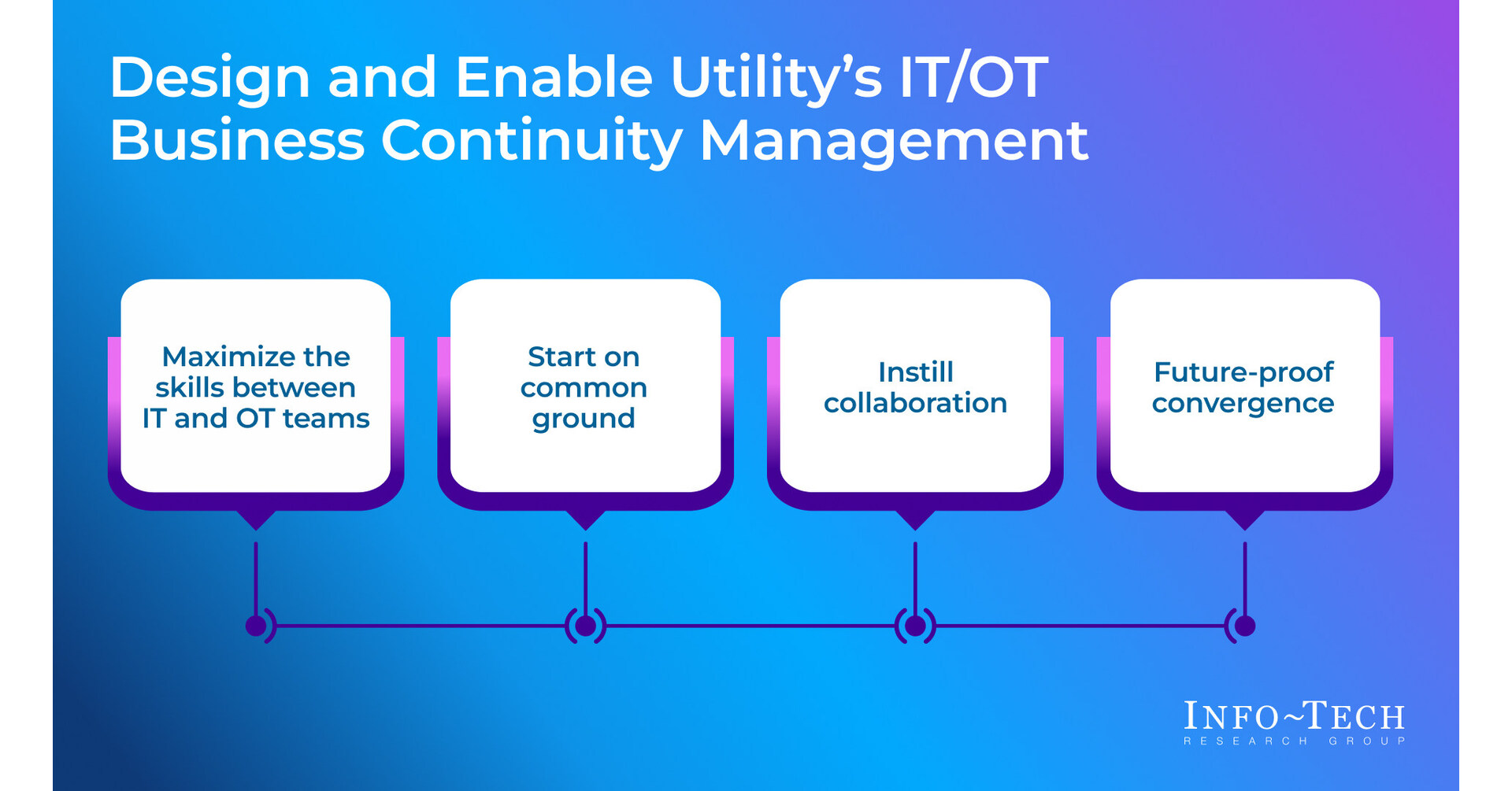 Design and Enable Utility's IT/OT Business Continuity Management

Maximize the skills between IT and OT teams

Start on common ground

Instill collaboration

Future-proof convergence

INFO~TECH
RESEARCH GROUP